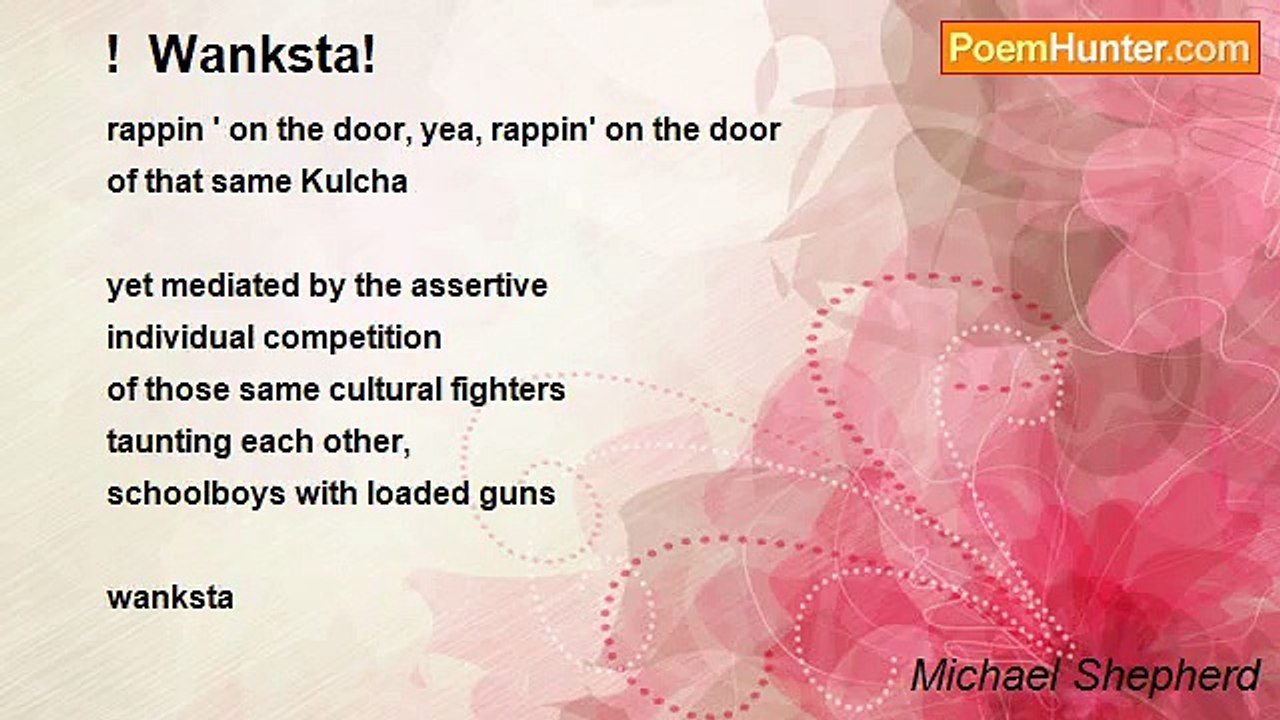 !  Wanksta!

PoemHunter.com

rappin ' on the door, yea, rappin' on the door
of that same Kulcha

yet mediated by the assertive
individual competition
of those same cultural fighters
taunting each other,
schoolboys with loaded guns

wanksta

Michael Shepherd